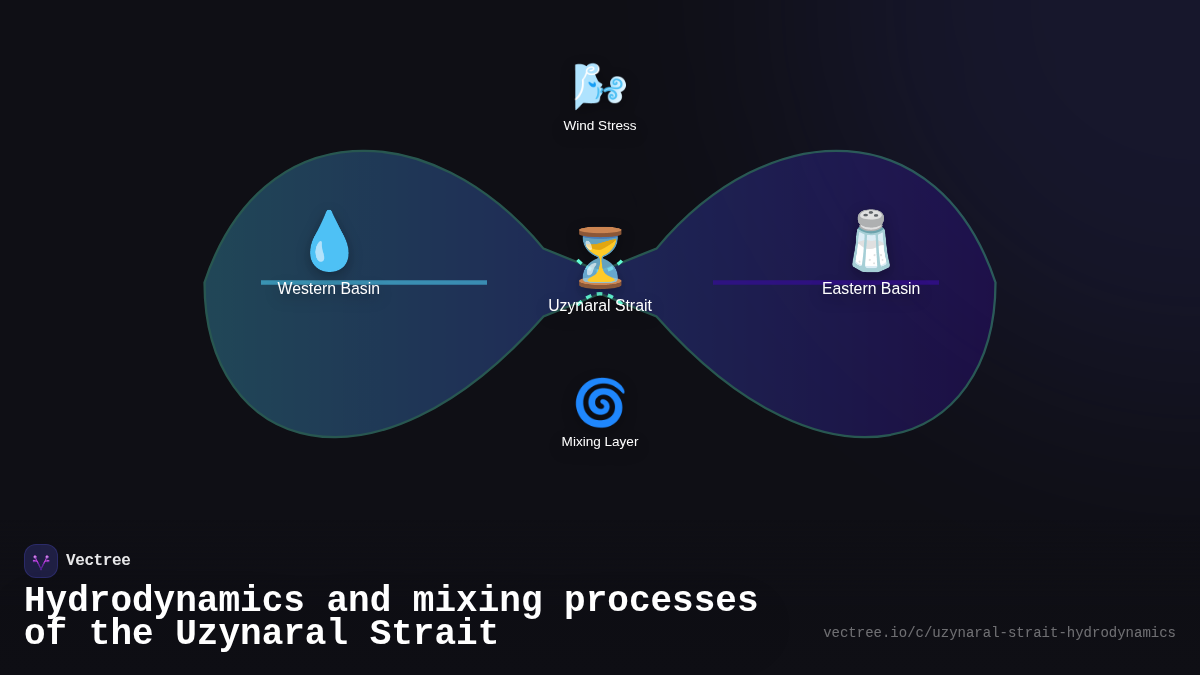 Wind Stress

Western Basin

Uzynaral Strait

Eastern Basin

Mixing Layer

Vectree

Hydrodynamics and mixing processes of the Uzynaral Strait

vectree.io/c/uzynaral-strait-hydrodynamics